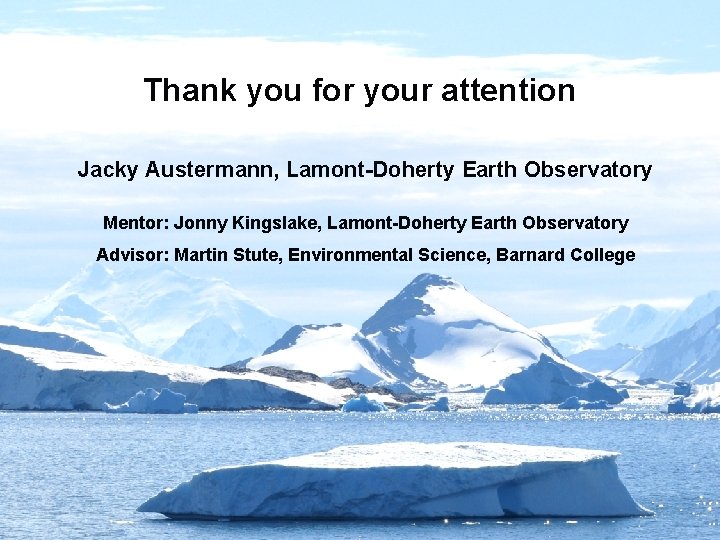 Thank you for your attention

Jacky Austermann, Lamont-Doherty Earth Observatory

Mentor: Jonny Kingslake, Lamont-Doherty Earth Observatory

Advisor: Martin Stute, Environmental Science, Barnard College